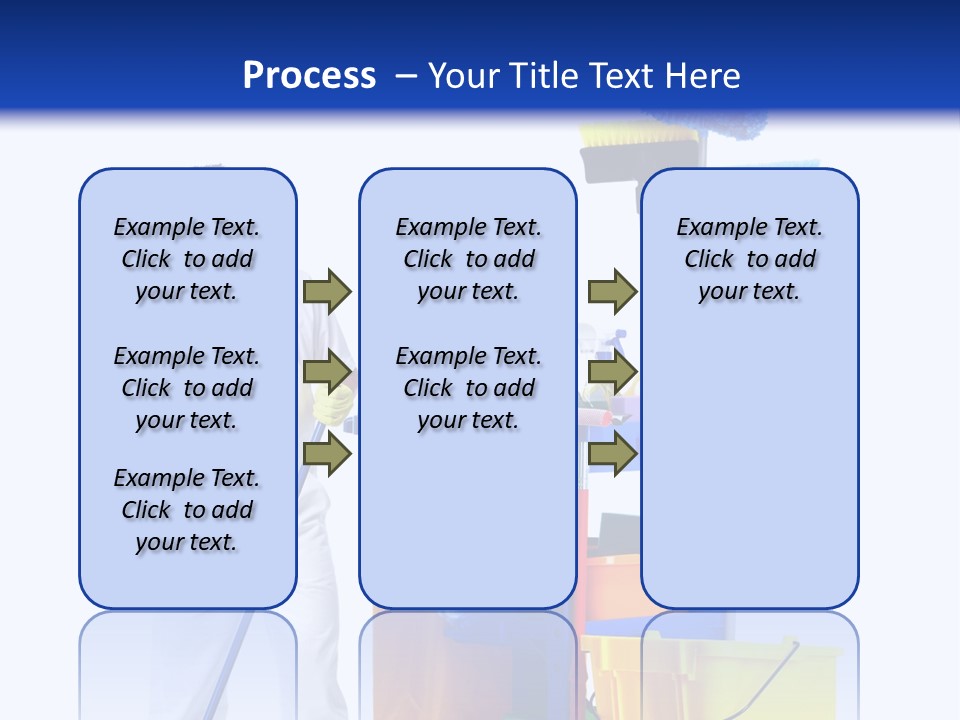 Process – Your Title Text Here

Example Text. Click to add your text.

Example Text. Click to add your text.

Example Text. Click to add your text.

Example Text. Click to add your text.

Example Text. Click to add your text.

Example Text. Click to add your text.